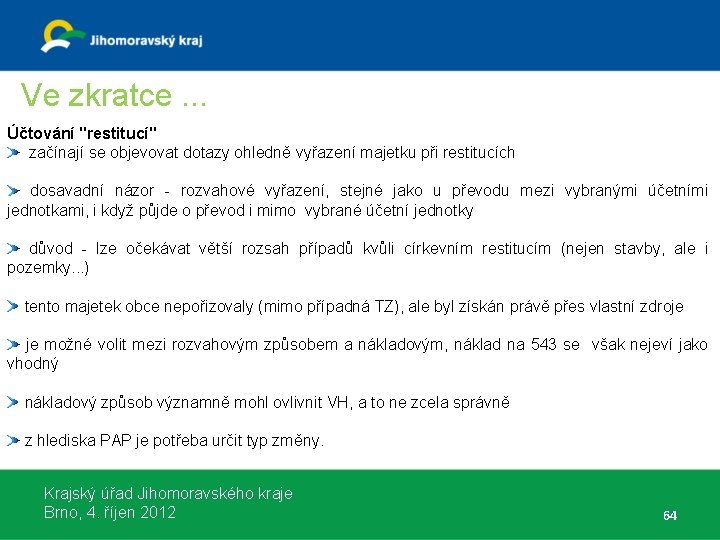 Jihomoravský kraj

Ve zkratce ...

Účtování "restitucí"

začínají se objevovat dotazy ohledně vyřazení majetku při restitucích

dosavadní názor - rozvahové vyřazení, stejné jako u převodu mezi vybranými účetními jednotkami, i když půjde o převod i mimo vybrané účetní jednotky

důvod - lze očekávat větší rozsah případů kvůli církevním restitucím (nejen stavby, ale i pozemky...)

tento majetek obce nepořizovaly (mimo případná TZ), ale byl získán právě přes vlastní zdroje

je možné volit mezi rozvahovým způsobem a nákladovým, náklad na 543 se však nejeví jako vhodný

nákladový způsob významně mohl ovlivnit VH, a to ne zcela správně

z hlediska PAP je potřeba určit typ změny.

Krajský úřad Jihomoravského kraje
Brno, 4. říjen 2012

64